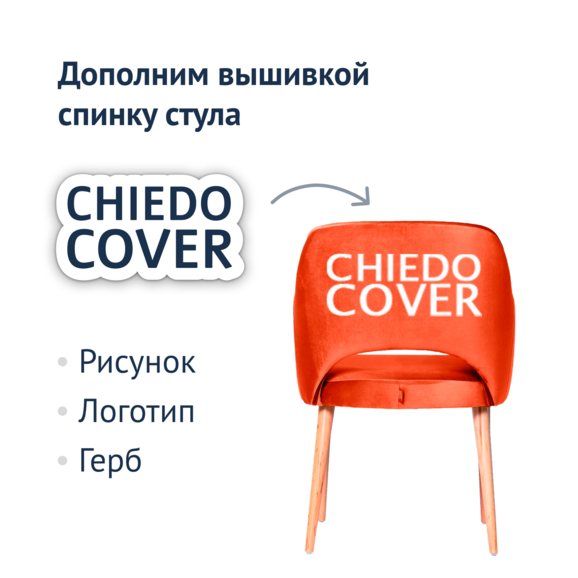 Дополним вышивкой спинку стула

CHIEDO COVER

CHIEDO COVER

• Рисунок
• Логотип
• Герб